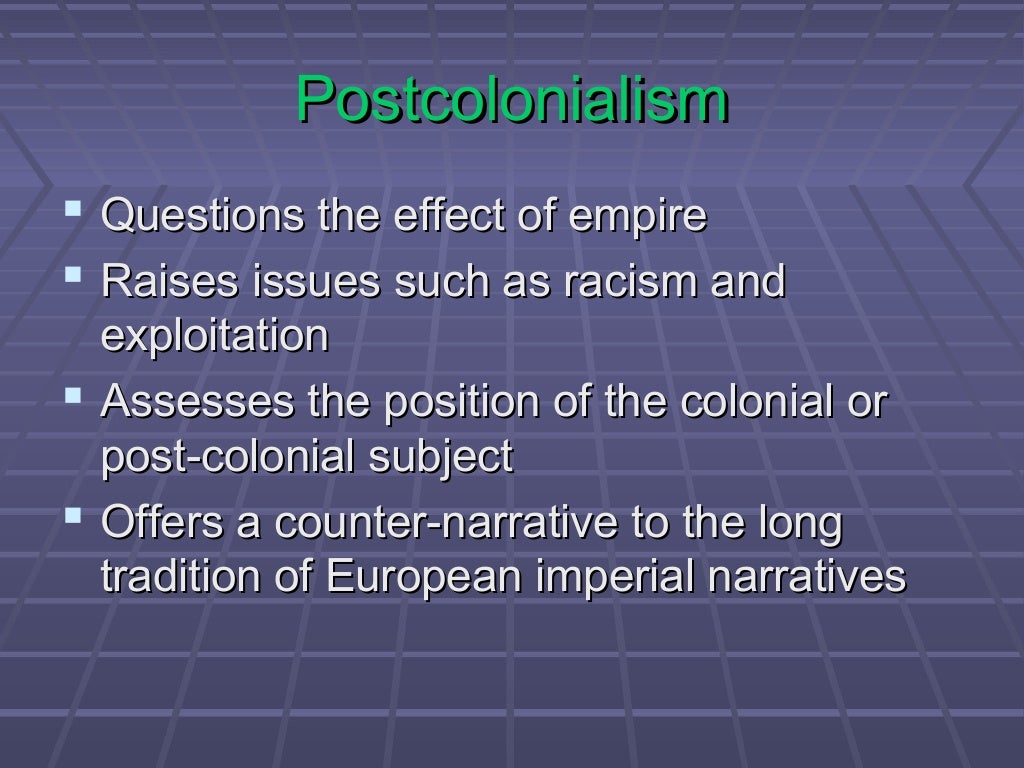 Postcolonialism

- Questions the effect of empire
- Raises issues such as racism and exploitation
- Assesses the position of the colonial or post-colonial subject
- Offers a counter-narrative to the long tradition of European imperial narratives